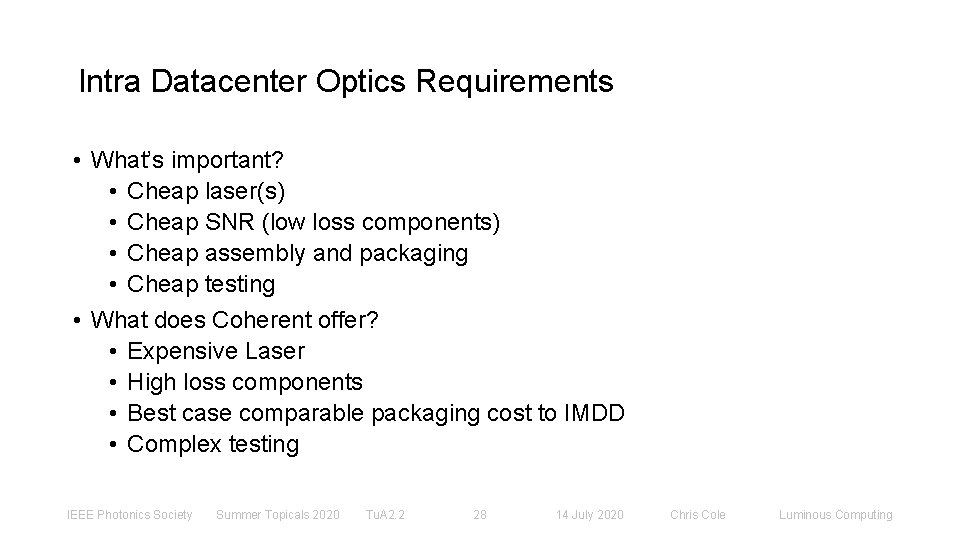 Intra Datacenter Optics Requirements

• What's important?
  • Cheap laser(s)
  • Cheap SNR (low loss components)
  • Cheap assembly and packaging
  • Cheap testing
• What does Coherent offer?
  • Expensive Laser
  • High loss components
  • Best case comparable packaging cost to IMDD
  • Complex testing

IEEE Photonics Society Summer Topicals 2020 TuA2.2 28 14 July 2020 Chris Cole Luminous Computing